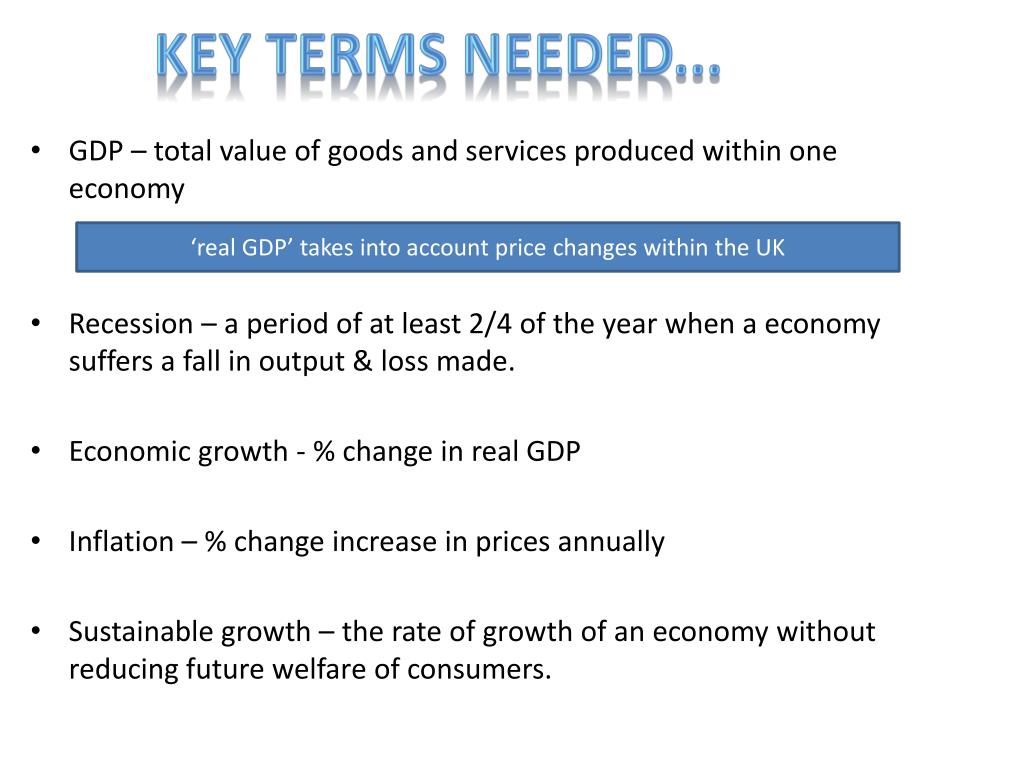 KEY TERMS NEEDED…

• GDP – total value of goods and services produced within one economy

‘real GDP’ takes into account price changes within the UK

• Recession – a period of at least 2/4 of the year when a economy suffers a fall in output & loss made.

• Economic growth - % change in real GDP

• Inflation – % change increase in prices annually

• Sustainable growth – the rate of growth of an economy without reducing future welfare of consumers.